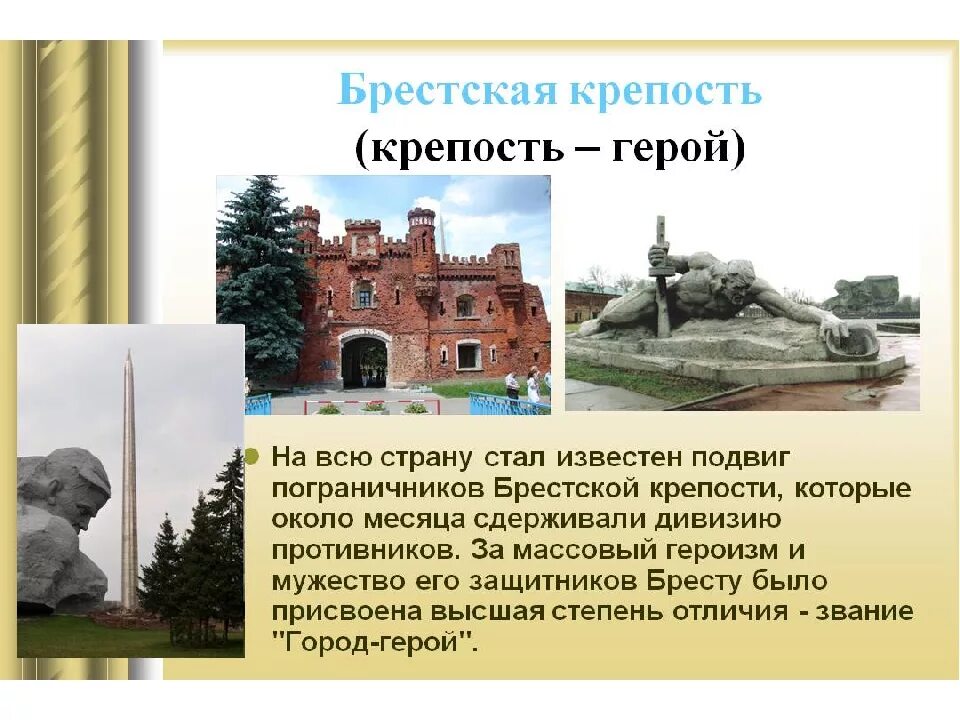 Брестская крепость
(крепость – герой)

На всю страну стал известен подвиг пограничников Брестской крепости, которые около месяца сдерживали дивизию противников. За массовый героизм и мужество его защитников Бресту было присвоена высшая степень отличия - звание "Город-герой".